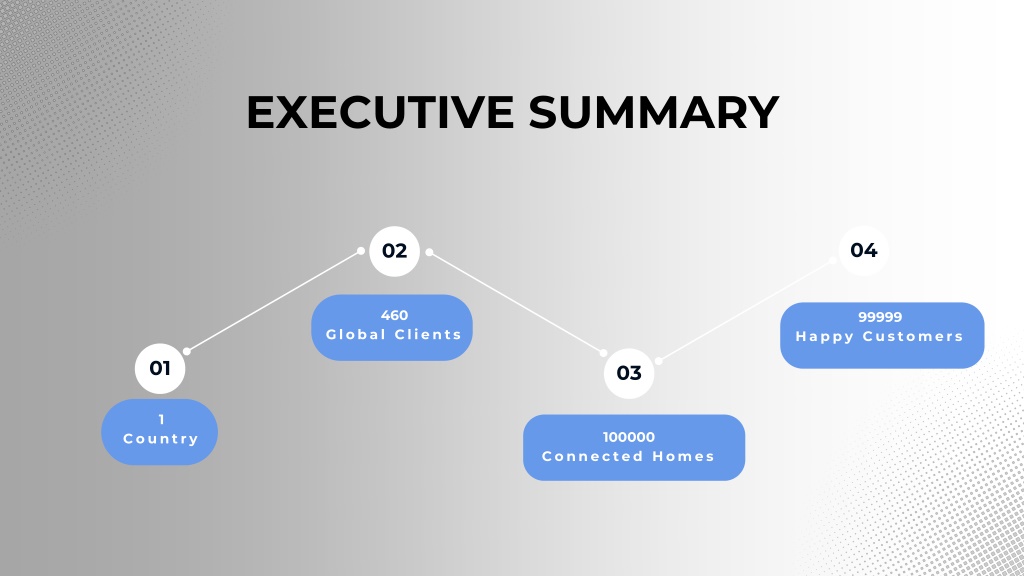 EXECUTIVE SUMMARY

01

1
Country

02

460
Global Clients

03

100000
Connected Homes

04

99999
Happy Customers